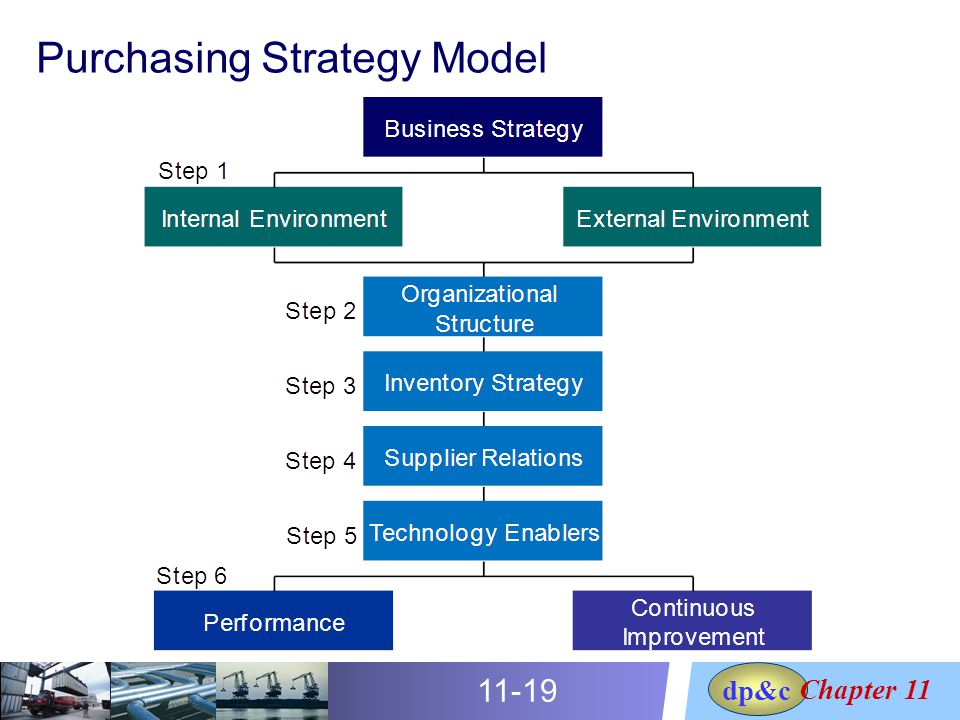 Purchasing Strategy Model

Business Strategy

Step 1

Internal Environment

External Environment

Step 2

Organizational Structure

Step 3

Inventory Strategy

Step 4

Supplier Relations

Step 5

Technology Enablers

Step 6

Performance

Continuous Improvement

11-19

dp&c Chapter 11